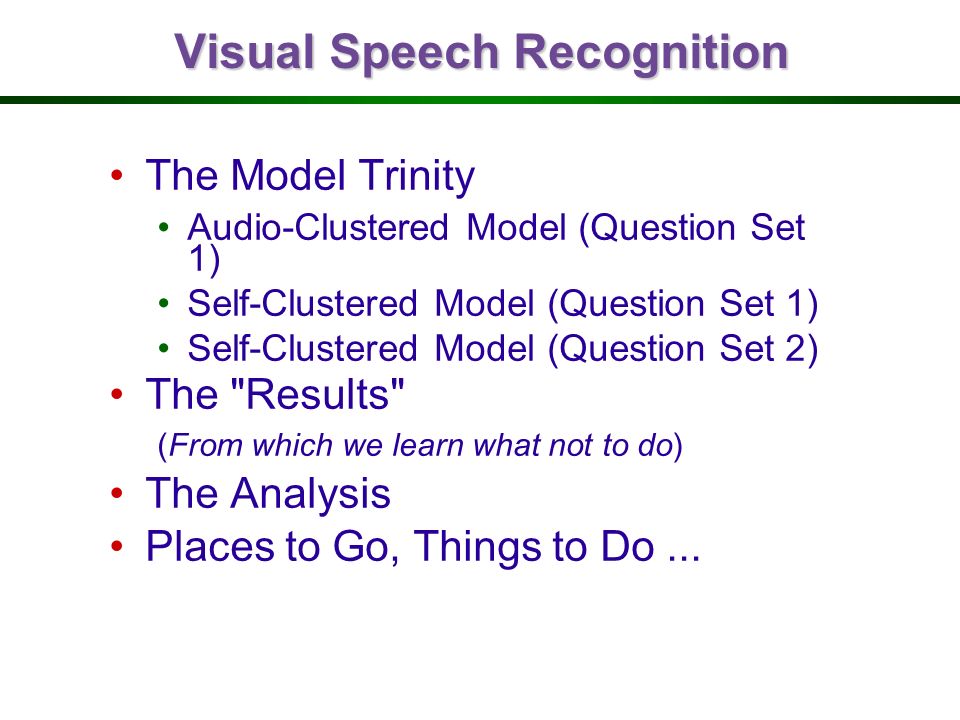 Visual Speech Recognition

• The Model Trinity
  • Audio-Clustered Model (Question Set 1)
  • Self-Clustered Model (Question Set 1)
  • Self-Clustered Model (Question Set 2)
• The "Results"
  (From which we learn what not to do)
• The Analysis
• Places to Go, Things to Do ...